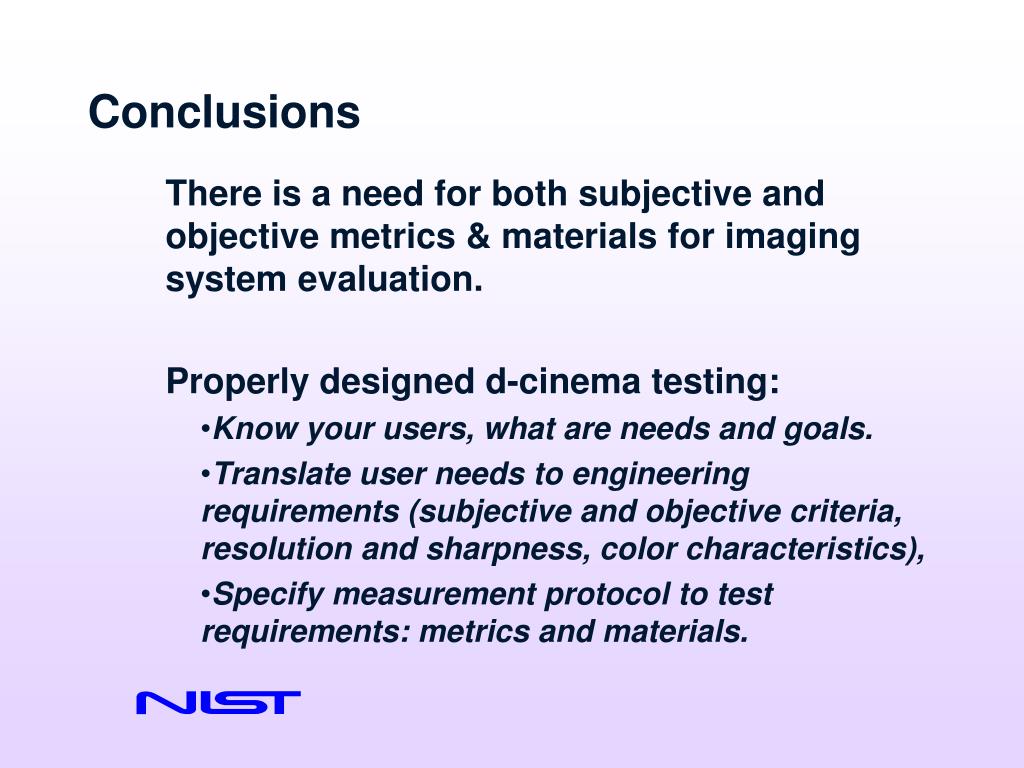 Conclusions

There is a need for both subjective and objective metrics & materials for imaging system evaluation.

Properly designed d-cinema testing:

•Know your users, what are needs and goals.

•Translate user needs to engineering requirements (subjective and objective criteria, resolution and sharpness, color characteristics),

•Specify measurement protocol to test requirements: metrics and materials.

NIST